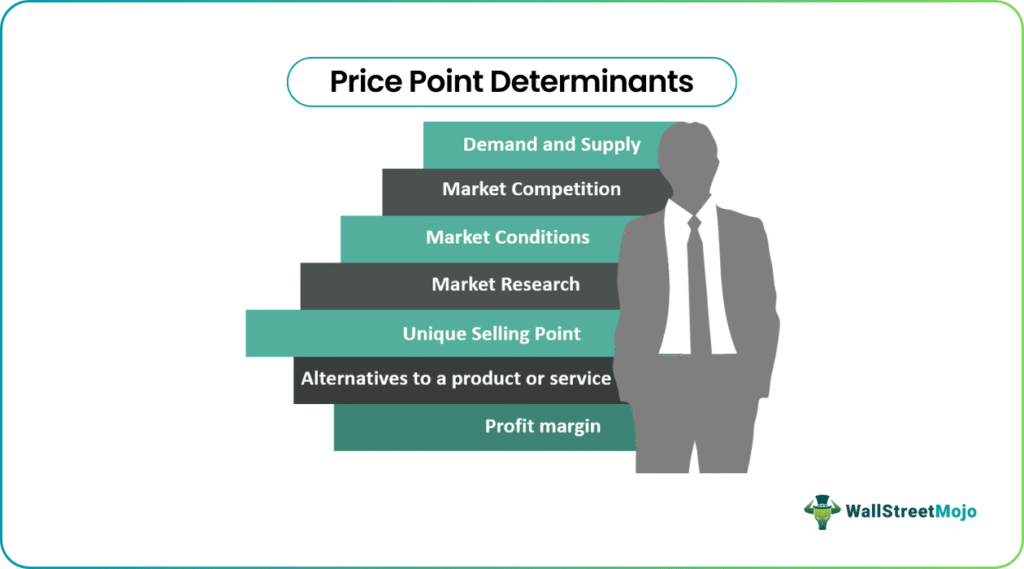 Price Point Determinants

Demand and Supply

Market Competition

Market Conditions

Market Research

Unique Selling Point

Alternatives to a product or service

Profit margin

WallStreetMojo